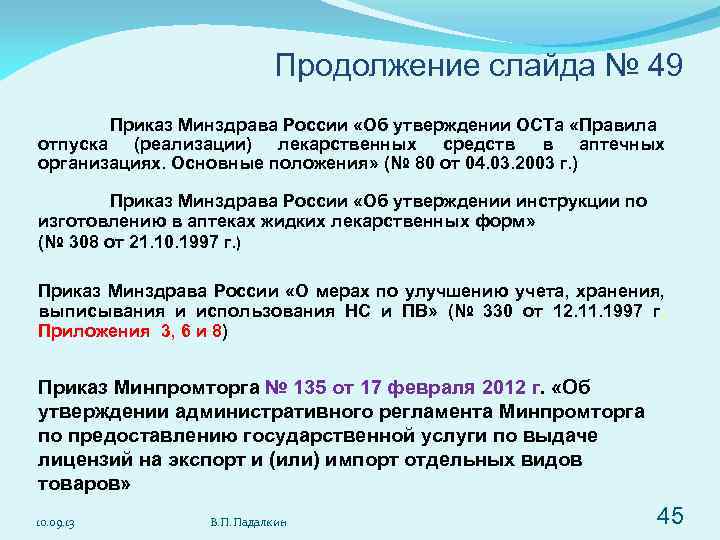 Продолжение слайда № 49

Приказ Минздрава России «Об утверждении ОСТа «Правила отпуска (реализации) лекарственных средств в аптечных организациях. Основные положения» (№ 80 от 04.03.2003 г.)

Приказ Минздрава России «Об утверждении инструкции по изготовлению в аптеках жидких лекарственных форм» (№ 308 от 21.10.1997 г.)

Приказ Минздрава России «О мерах по улучшению учета, хранения, выписывания и использования НС и ПВ» (№ 330 от 12.11.1997 г. Приложения 3, 6 и 8)

Приказ Минпромторга № 135 от 17 февраля 2012 г. «Об утверждении административного регламента Минпромторга по предоставлению государственной услуги по выдаче лицензий на экспорт и (или) импорт отдельных видов товаров»

10.09.13

В.П. Падалкин

45